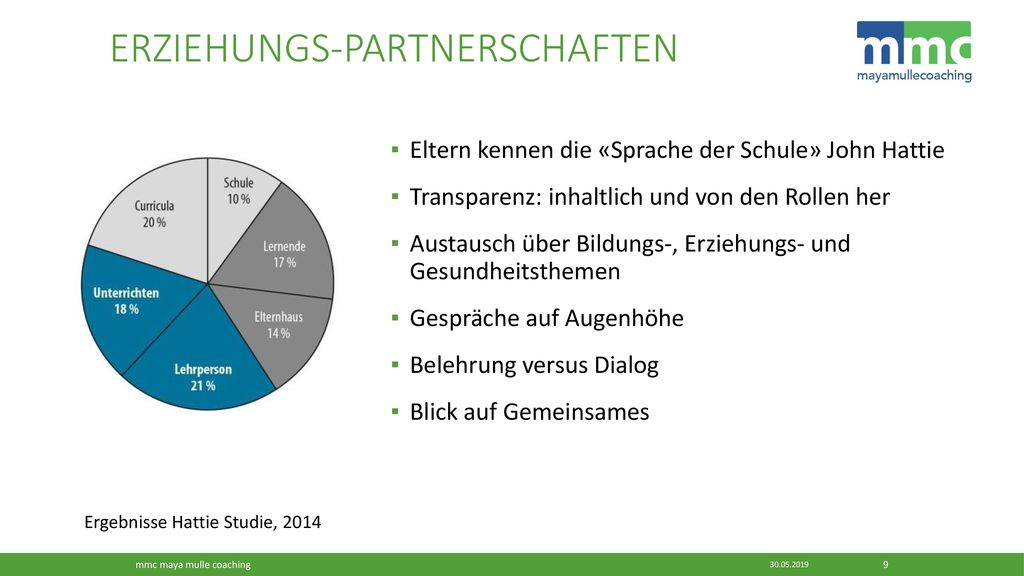 ERZIEHUNGS-PARTNERSCHAFTEN

mmc
mayamullecoaching

Schule
10 %

Lernende
17 %

Elternhaus
14 %

Lehrperson
21 %

Unterrichten
18 %

Curricula
20 %

▪ Eltern kennen die «Sprache der Schule» John Hattie

▪ Transparenz: inhaltlich und von den Rollen her

▪ Austausch über Bildungs-, Erziehungs- und Gesundheitsthemen

▪ Gespräche auf Augenhöhe

▪ Belehrung versus Dialog

▪ Blick auf Gemeinsames

Ergebnisse Hattie Studie, 2014

mmc maya mulle coaching

30.05.2019

9